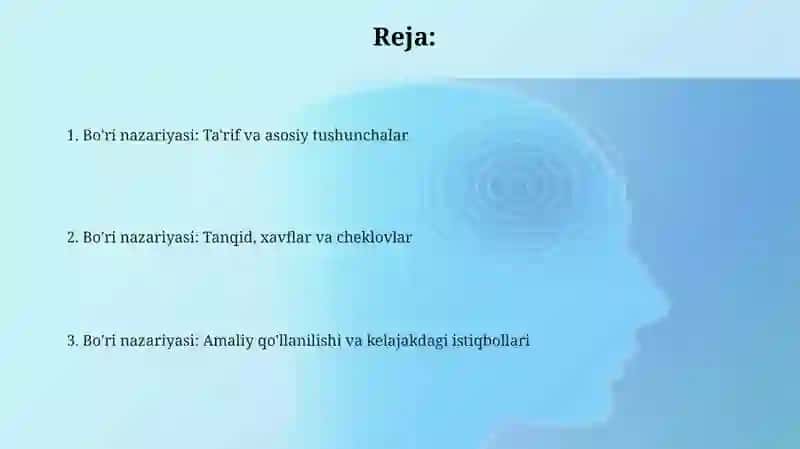 Reja:

1. Bo'ri nazariyasi: Ta'rif va asosiy tushunchalar

2. Bo'ri nazariyasi: Tanqid, xavflar va cheklovlar

3. Bo'ri nazariyasi: Amaliy qo'llanilishi va kelajakdagi istiqbollari